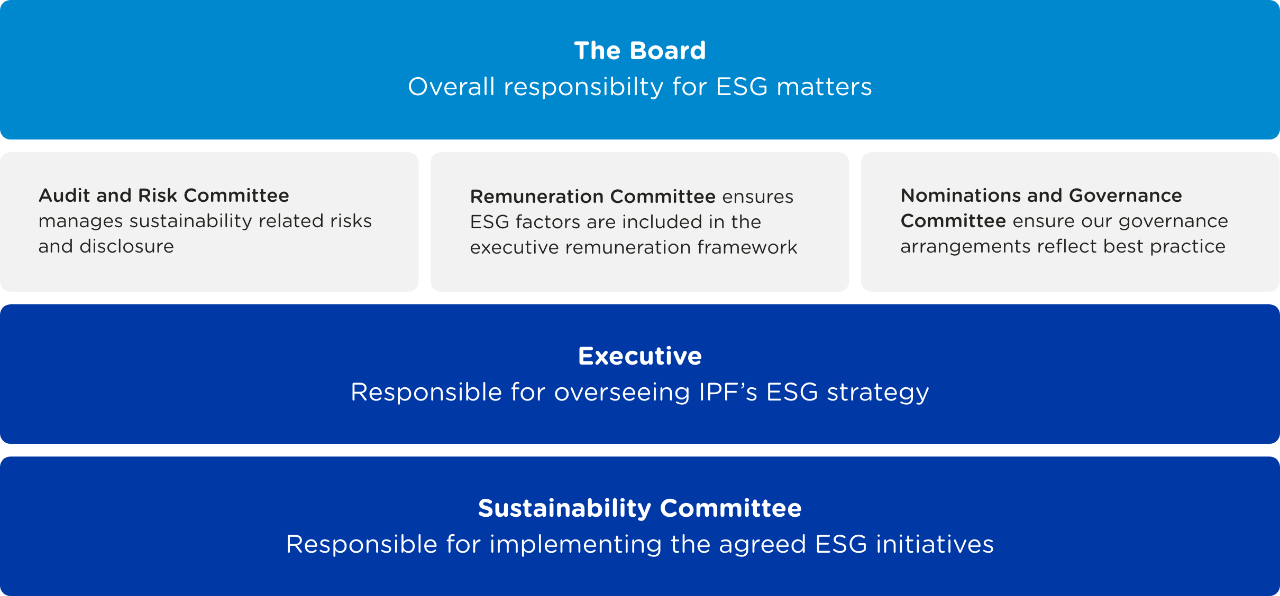 The Board
Overall responsibilty for ESG matters

Audit and Risk Committee manages sustainability related risks and disclosure

Remuneration Committee ensures ESG factors are included in the executive remuneration framework

Nominations and Governance Committee ensure our governance arrangements reflect best practice

Executive
Responsible for overseeing IPF's ESG strategy

Sustainability Committee
Responsible for implementing the agreed ESG initiatives